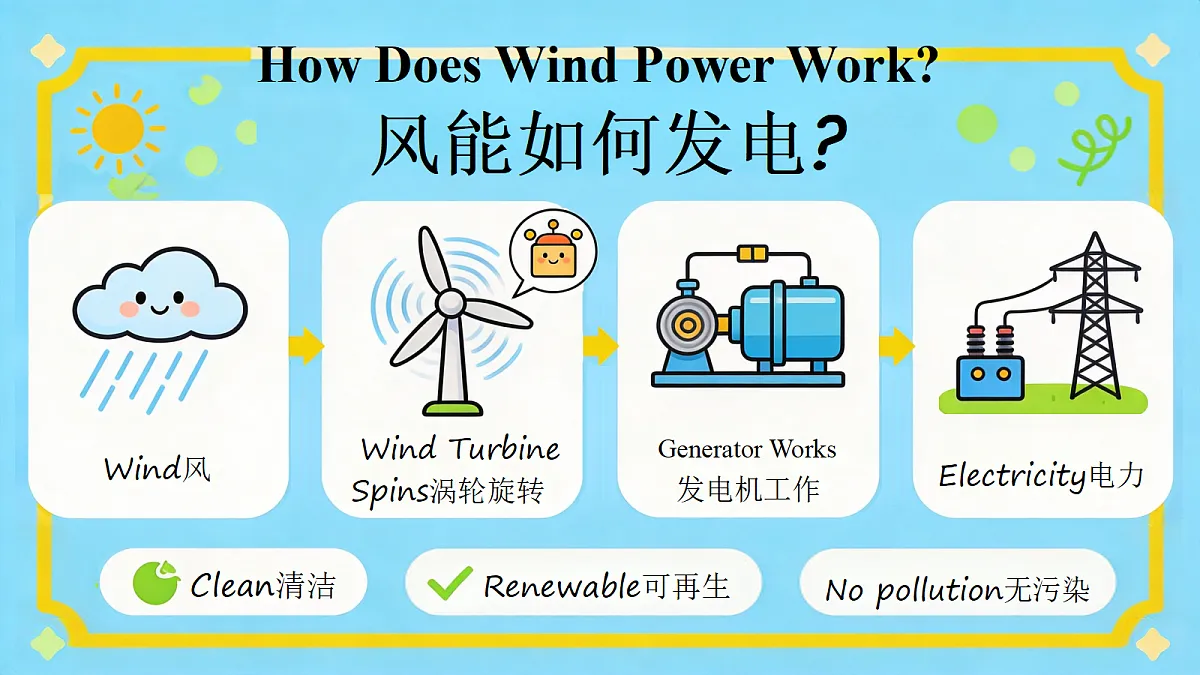 How Does Wind Power Work?
风能如何发电?

Wind风

Wind Turbine Spins涡轮旋转

Generator Works
发电机工作

Electricity电力

Clean清洁

Renewable可再生

No pollution无污染